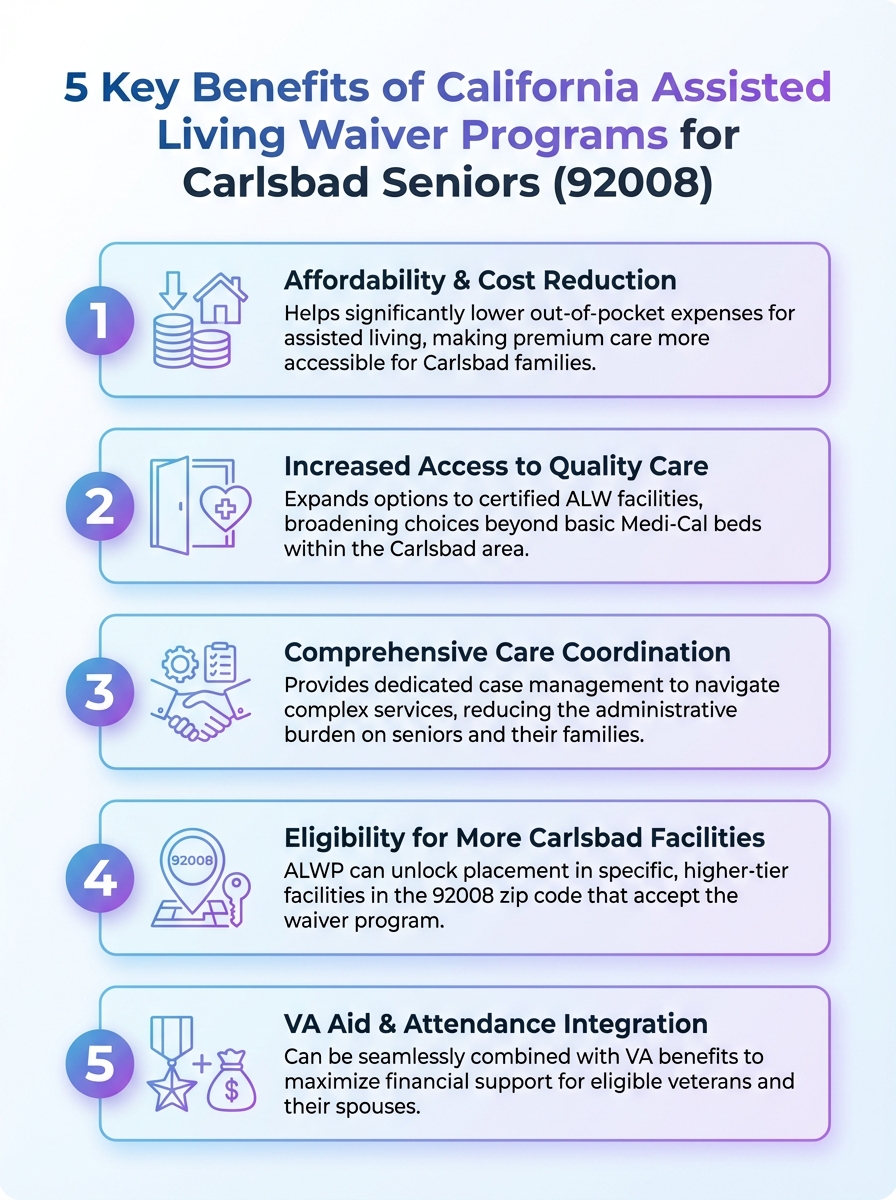 5 Key Benefits of California Assisted Living Waiver Programs for Carlsbad Seniors (92008)

1

Affordability & Cost Reduction

Helps significantly lower out-of-pocket expenses for assisted living, making premium care more accessible for Carlsbad families.

2

Increased Access to Quality Care

Expands options to certified ALW facilities, broadening choices beyond basic Medi-Cal beds within the Carlsbad area.

3

Comprehensive Care Coordination

Provides dedicated case management to navigate complex services, reducing the administrative burden on seniors and their families.

4

92008

Eligibility for More Carlsbad Facilities

ALWP can unlock placement in specific, higher-tier facilities in the 92008 zip code that accept the waiver program.

5

$

VA Aid & Attendance Integration

Can be seamlessly combined with VA benefits to maximize financial support for eligible veterans and their spouses.